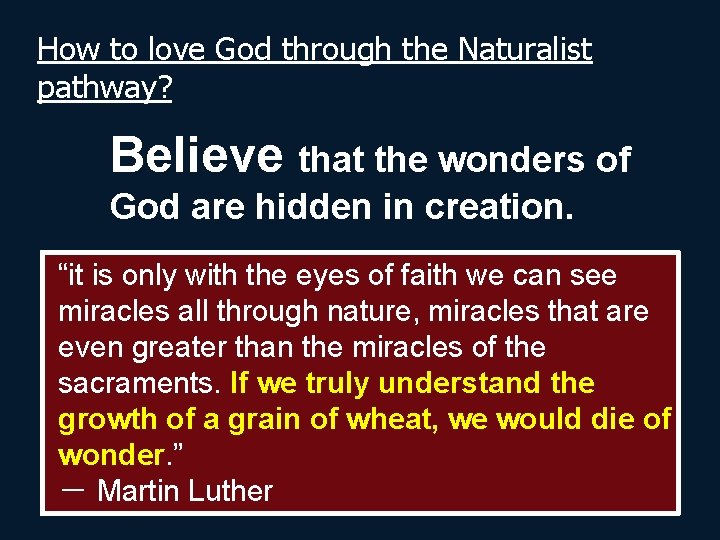 How to love God through the Naturalist pathway?

Believe that the wonders of God are hidden in creation.

“it is only with the eyes of faith we can see miracles all through nature, miracles that are even greater than the miracles of the sacraments. If we truly understand the growth of a grain of wheat, we would die of wonder.”
— Martin Luther